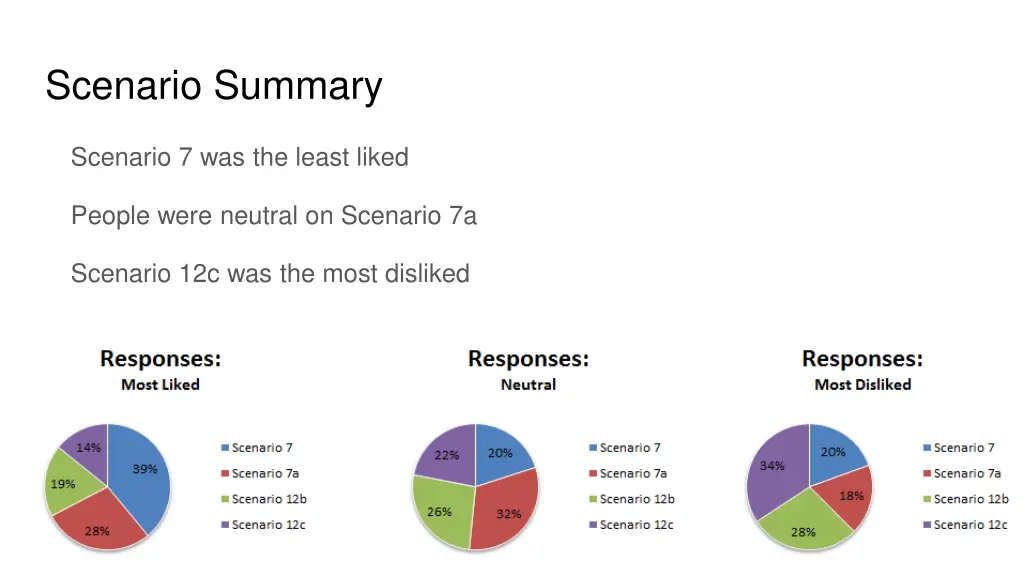 Scenario Summary

Scenario 7 was the least liked

People were neutral on Scenario 7a

Scenario 12c was the most disliked

Responses:
Most Liked

14%
39%
19%
28%

Scenario 7
Scenario 7a
Scenario 12b
Scenario 12c

Responses:
Neutral

22%
20%
26%
32%

Scenario 7
Scenario 7a
Scenario 12b
Scenario 12c

Responses:
Most Disliked

34%
20%
18%
28%

Scenario 7
Scenario 7a
Scenario 12b
Scenario 12c